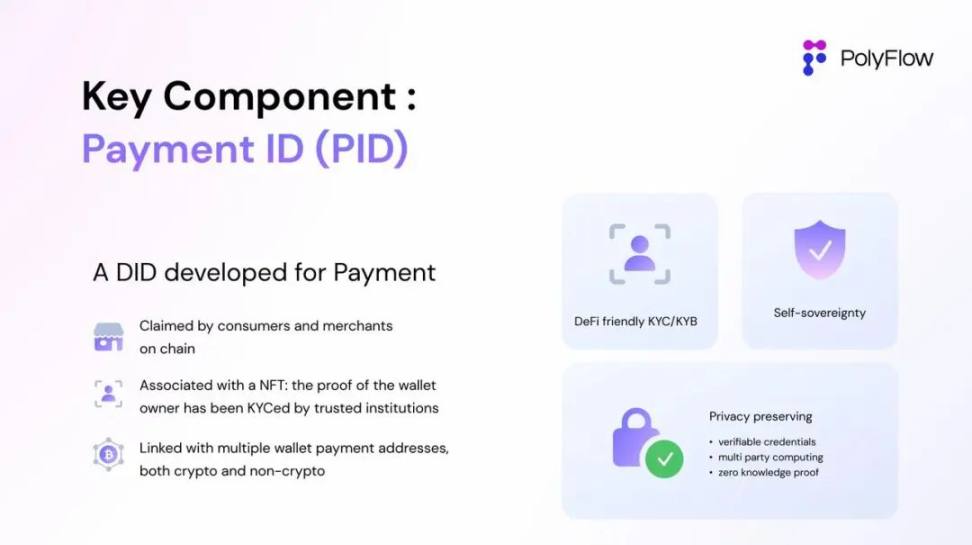 PolyFlow

Key Component :
Payment ID (PID)

A DID developed for Payment

Claimed by consumers and merchants on chain

Associated with a NFT: the proof of the wallet owner has been KYCed by trusted institutions

Linked with multiple wallet payment addresses, both crypto and non-crypto

DeFi friendly KYC/KYB

Self-sovereignty

Privacy preserving
• verifiable credentials
• multi party computing
• zero knowledge proof